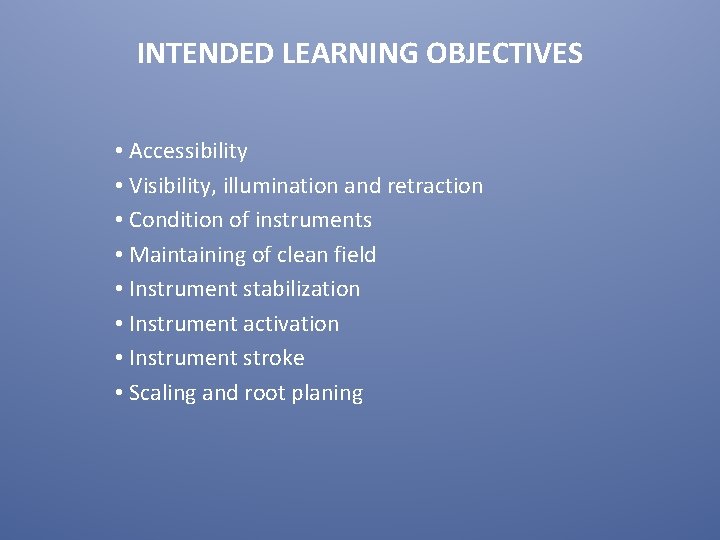 INTENDED LEARNING OBJECTIVES

• Accessibility
• Visibility, illumination and retraction
• Condition of instruments
• Maintaining of clean field
• Instrument stabilization
• Instrument activation
• Instrument stroke
• Scaling and root planing